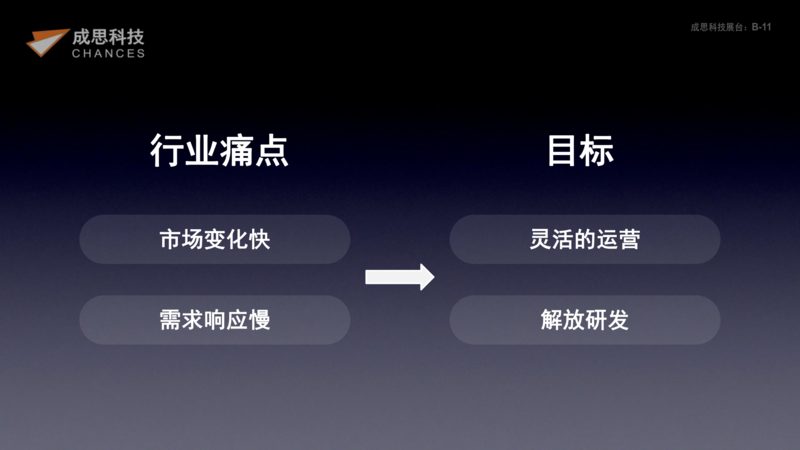 成思科技
CHANCES

成思科技展台：B-11

行业痛点

市场变化快

需求响应慢

目标

灵活的运营

解放研发